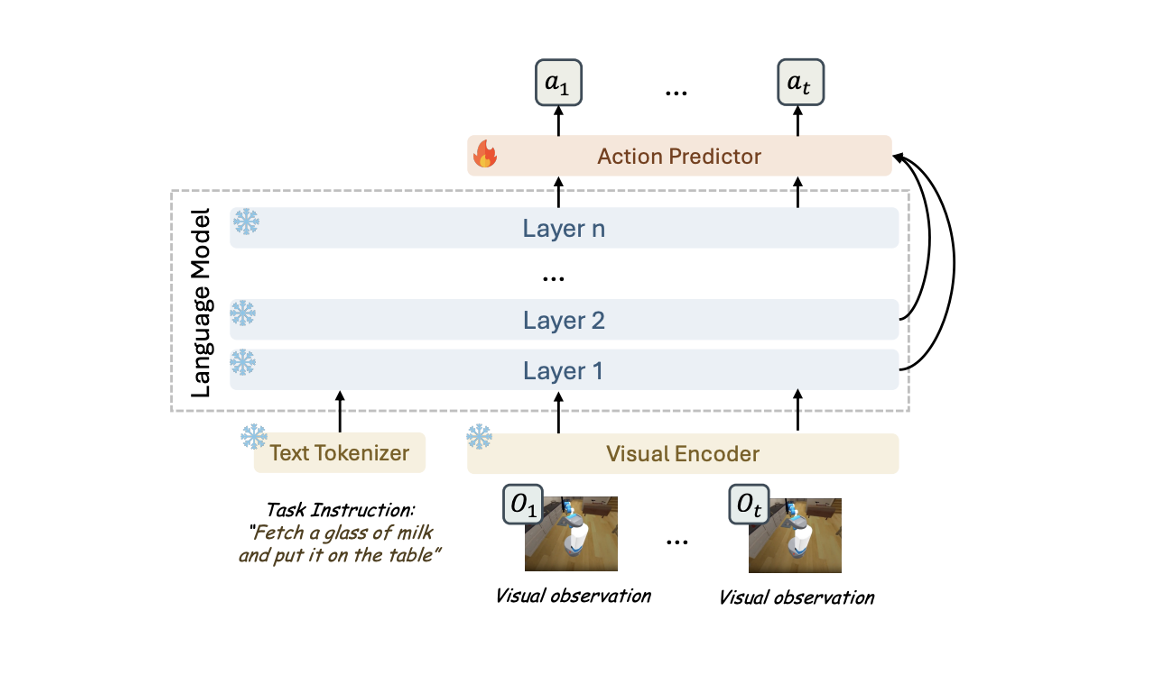 $a_1$ ... $a_t$

Action Predictor

Language Model

Layer n

...

Layer 2

Layer 1

Text Tokenizer

Visual Encoder

Task Instruction:
"Fetch a glass of milk and put it on the table"

$O_1$ ... $O_t$

Visual observation

Visual observation